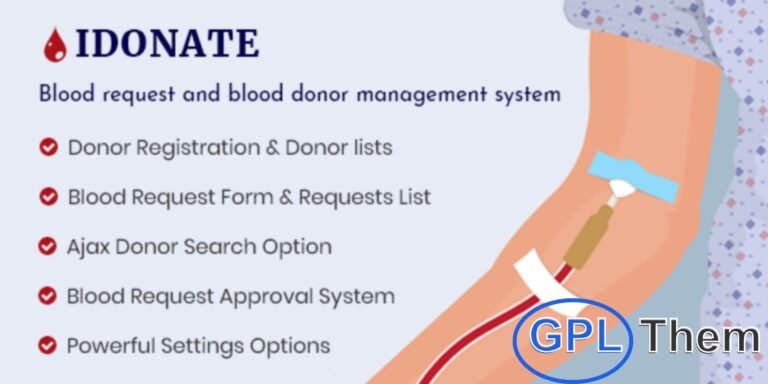 IDONATE

Blood request and blood donor management system

Donor Registration & Donor lists

Blood Request Form & Requests List

Ajax Donor Search Option

Blood Request Approval System

Powerful Settings Options

GPL Them